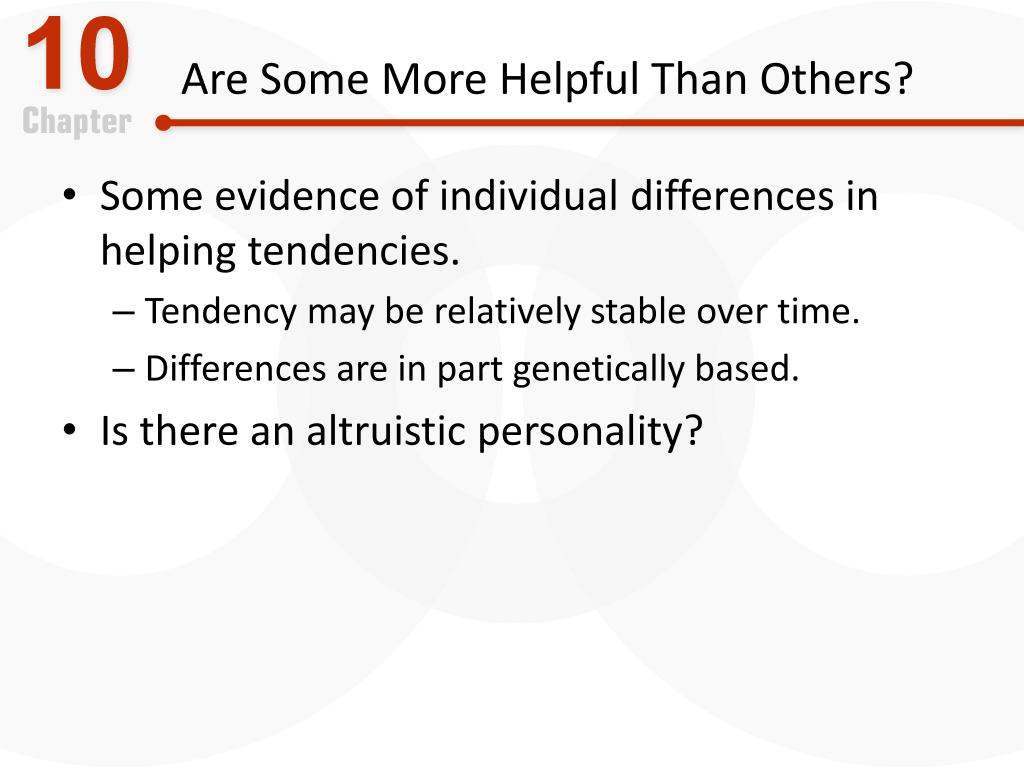 10
Chapter

Are Some More Helpful Than Others?

• Some evidence of individual differences in helping tendencies.
– Tendency may be relatively stable over time.
– Differences are in part genetically based.
• Is there an altruistic personality?